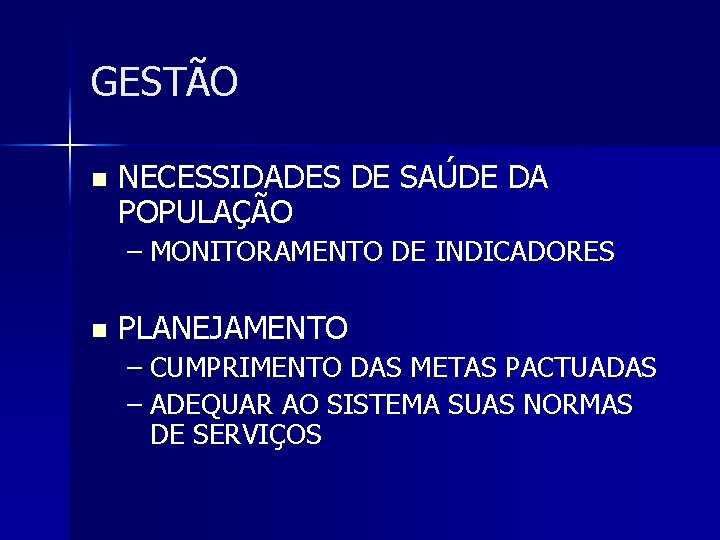 GESTÃO

NECESSIDADES DE SAÚDE DA POPULAÇÃO
– MONITORAMENTO DE INDICADORES

PLANEJAMENTO
– CUMPRIMENTO DAS METAS PACTUADAS
– ADEQUAR AO SISTEMA SUAS NORMAS DE SERVIÇOS